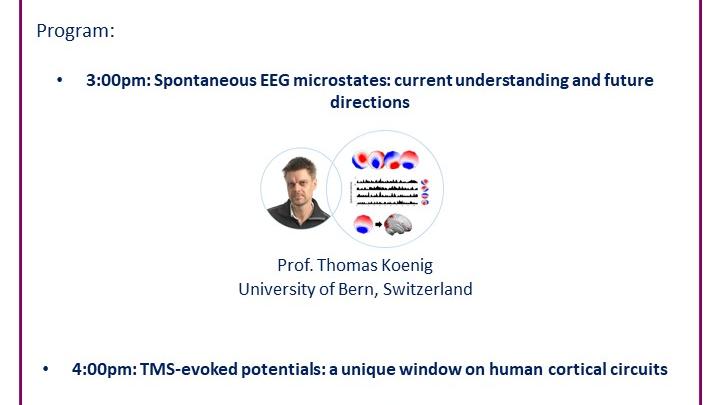 Program:

• 3:00pm: Spontaneous EEG microstates: current understanding and future directions

Prof. Thomas Koenig
University of Bern, Switzerland

• 4:00pm: TMS-evoked potentials: a unique window on human cortical circuits